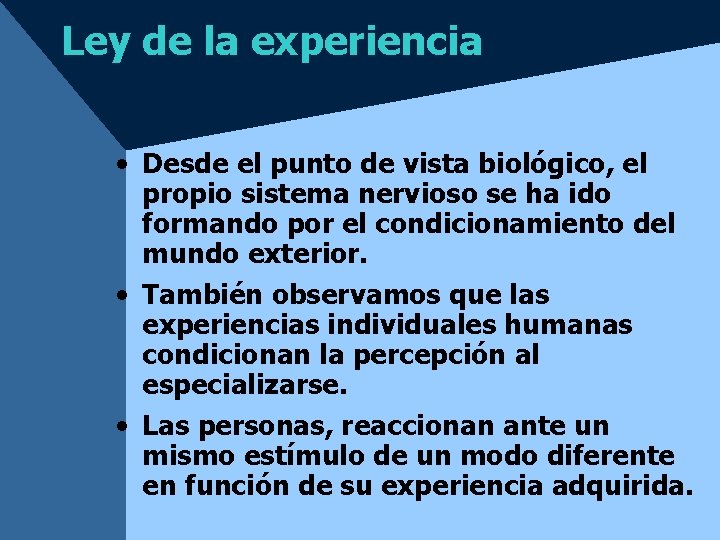 Ley de la experiencia

• Desde el punto de vista biológico, el propio sistema nervioso se ha ido formando por el condicionamiento del mundo exterior.

• También observamos que las experiencias individuales humanas condicionan la percepción al especializarse.

• Las personas, reaccionan ante un mismo estímulo de un modo diferente en función de su experiencia adquirida.